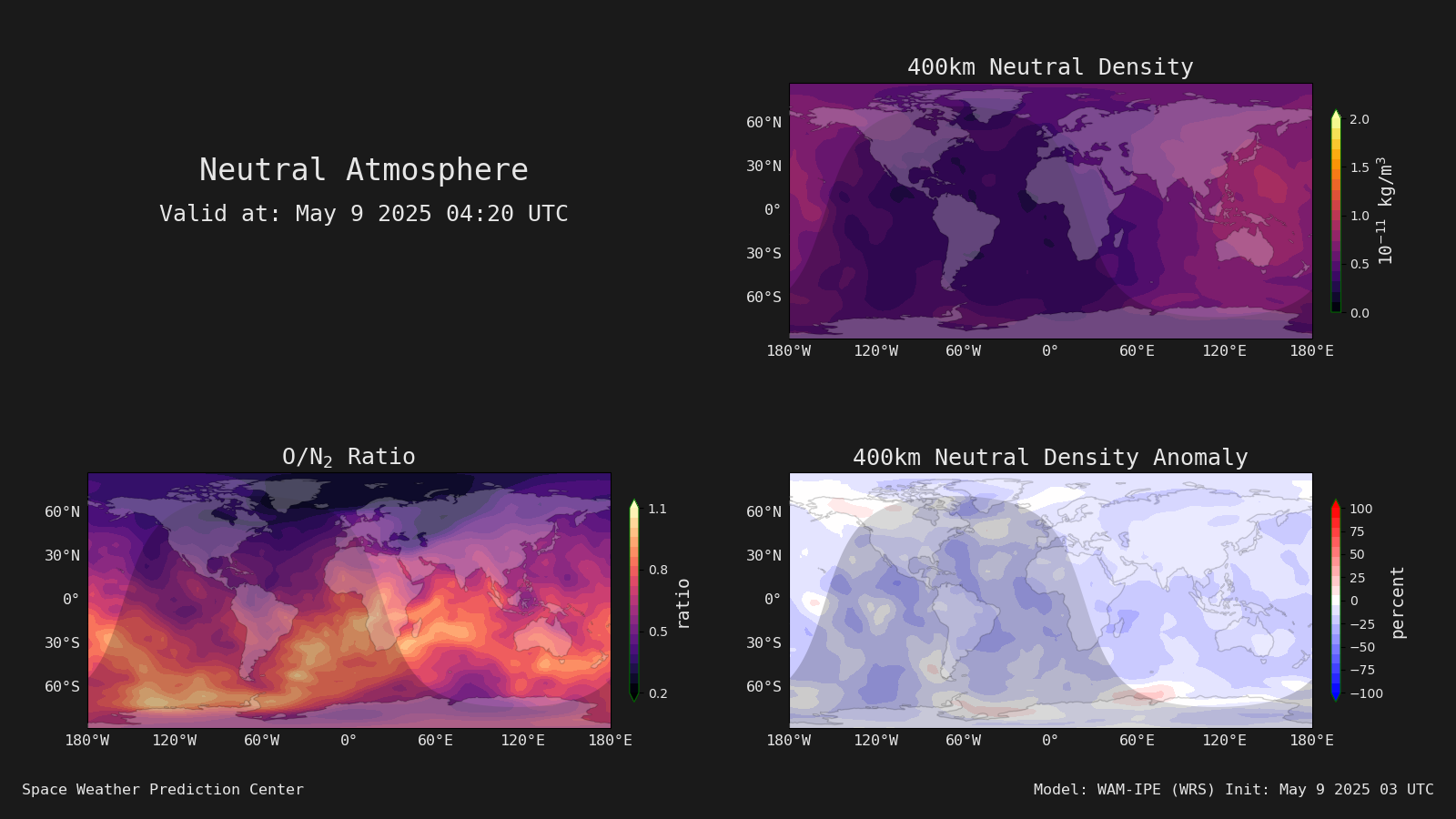 Neutral Atmosphere
Valid at: May 9 2025 04:20 UTC

400km Neutral Density

60°N
30°N
0°
30°S
60°S
180°W 120°W 60°W 0° 60°E 120°E 180°E

2.0
1.5
1.0
0.5
0.0
$10^{-11}$ kg/m$^3$

O/N$_2$ Ratio

60°N
30°N
0°
30°S
60°S
180°W 120°W 60°W 0° 60°E 120°E 180°E

1.1
0.8
0.5
0.2
ratio

400km Neutral Density Anomaly

60°N
30°N
0°
30°S
60°S
180°W 120°W 60°W 0° 60°E 120°E 180°E

100
75
50
25
0
−25
−50
−75
−100
percent

Space Weather Prediction Center

Model: WAM-IPE (WRS) Init: May 9 2025 03 UTC